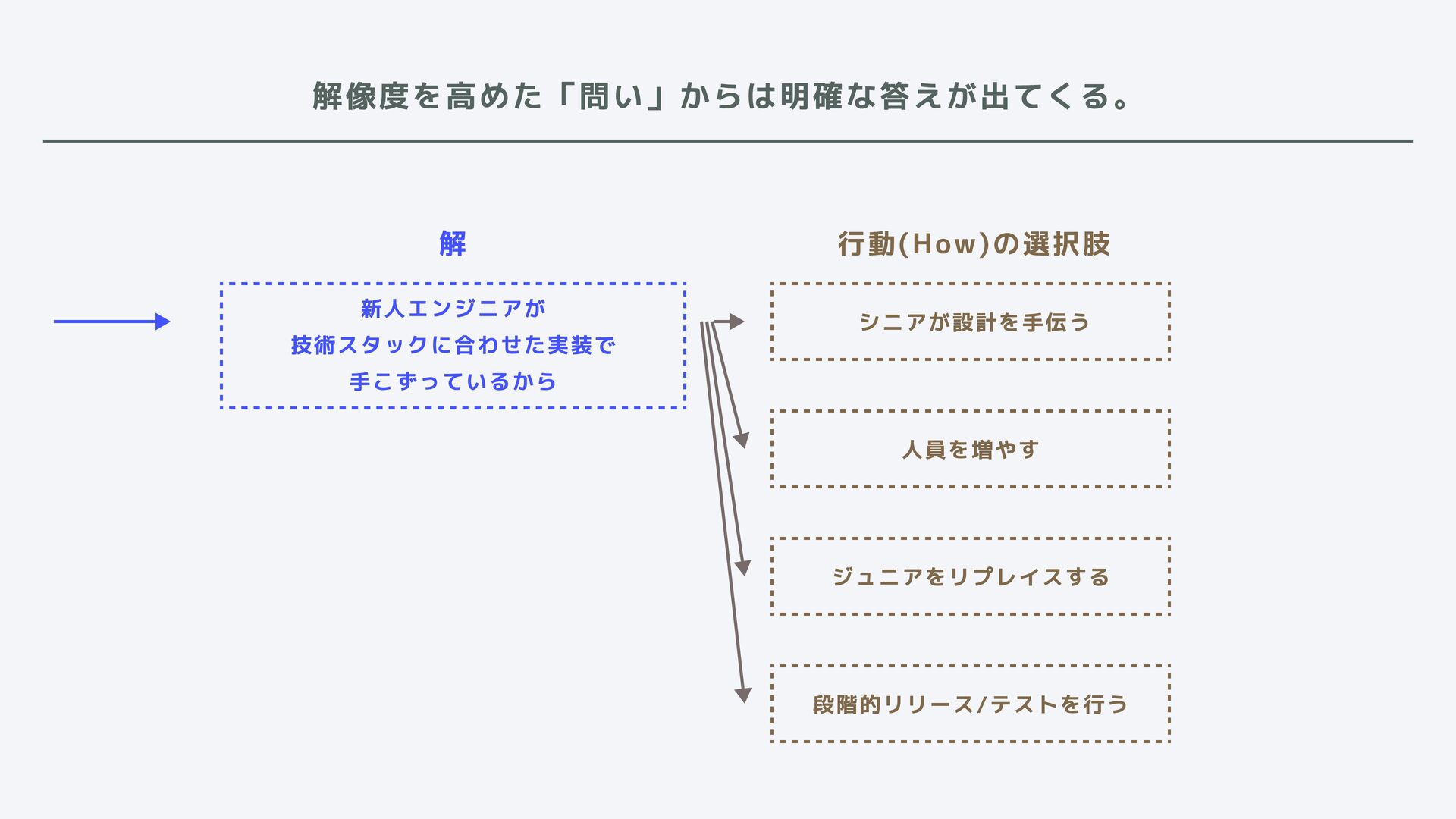 解像度を高めた「問い」からは明確な答えが出てくる。

解

新人エンジニアが
技術スタックに合わせた実装で
手こずっているから

行動(How)の選択肢

シニアが設計を手伝う

人員を増やす

ジュニアをリプレイスする

段階的リリース/テストを行う